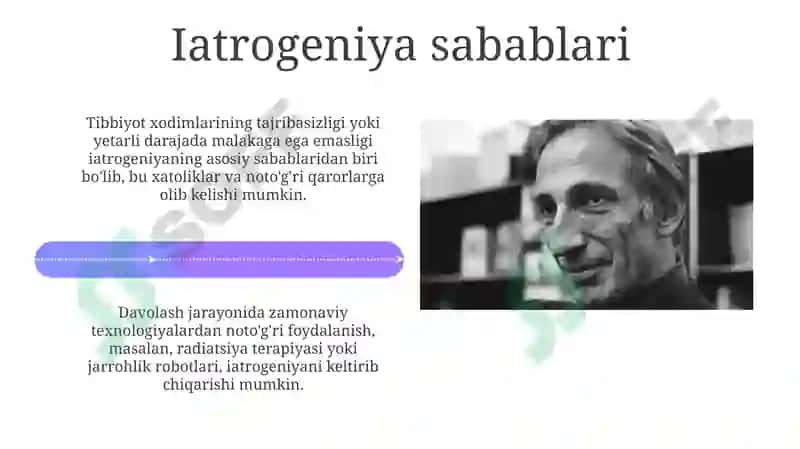 Iatrogeniya sabablari

Tibbiyot xodimlarining tajribasizligi yoki yetarli darajada malakaga ega emasligi iatrogeniyaning asosiy sabablaridan biri bo'lib, bu xatoliklar va noto'g'ri qarorlarga olib kelishi mumkin.

Davolash jarayonida zamonaviy texnologiyalardan noto'g'ri foydalanish, masalan, radiatsiya terapiyasi yoki jarrohlik robotlari, iatrogeniyani keltirib chiqarishi mumkin.